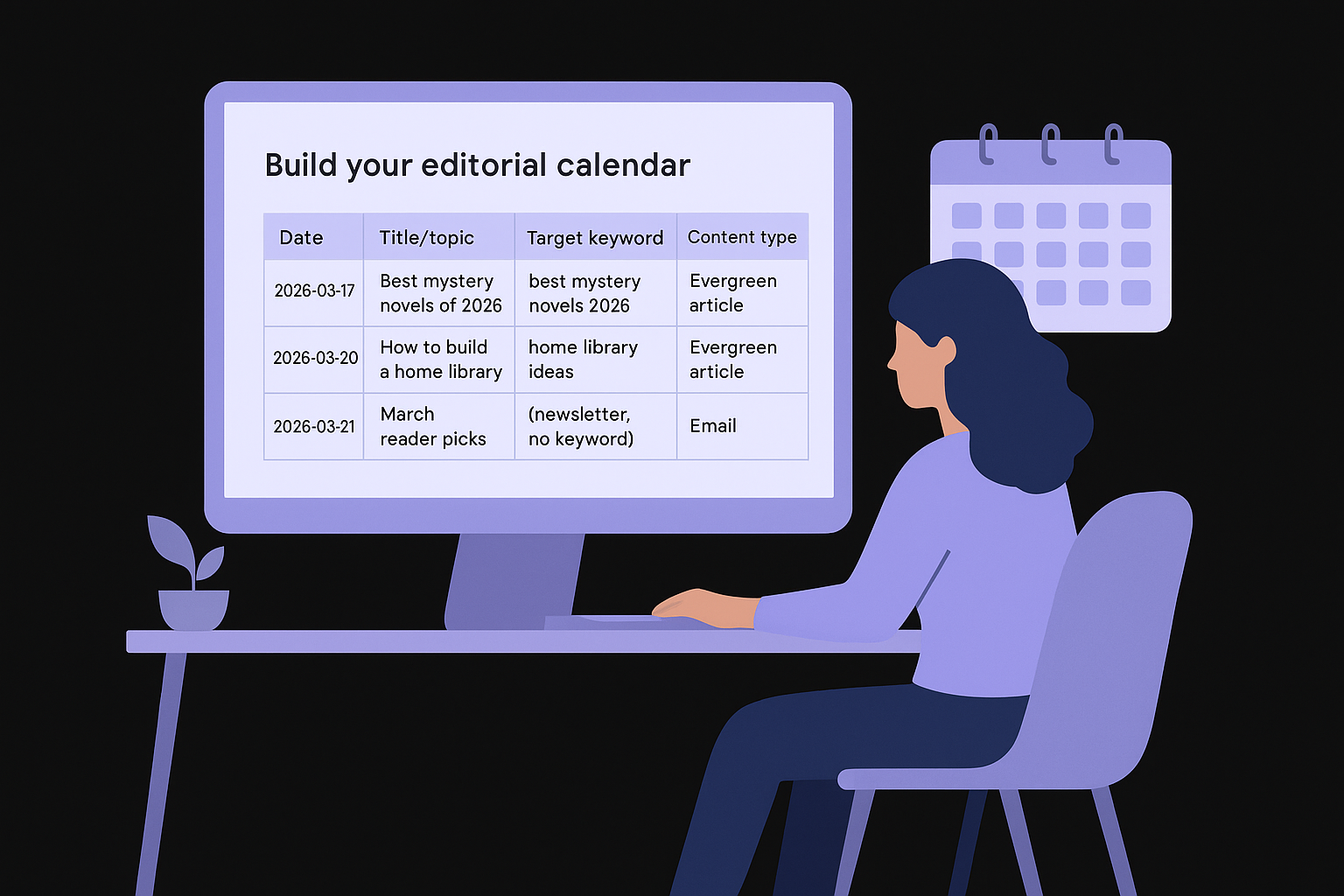 Build your editorial calendar

| Date | Title/topic | Target keyword | Content type |
|---|---|---|---|
| 2026-03-17 | Best mystery novels of 2026 | best mystery novels 2026 | Evergreen article |
| 2026-03-20 | How to build a home library | home library ideas | Evergreen article |
| 2026-03-21 | March reader picks | (newsletter, no keyword) | Email |